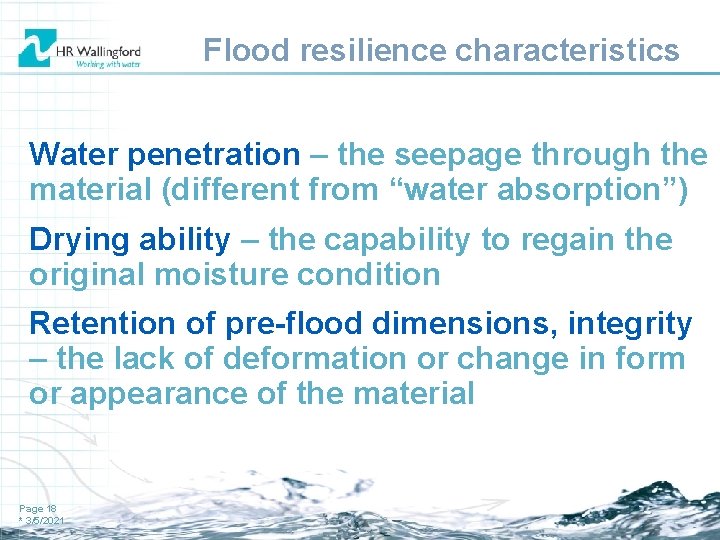 HR Wallingford
Working with water

Flood resilience characteristics

Water penetration – the seepage through the material (different from “water absorption”)

Drying ability – the capability to regain the original moisture condition

Retention of pre-flood dimensions, integrity – the lack of deformation or change in form or appearance of the material

Page 18
* 3/5/2021